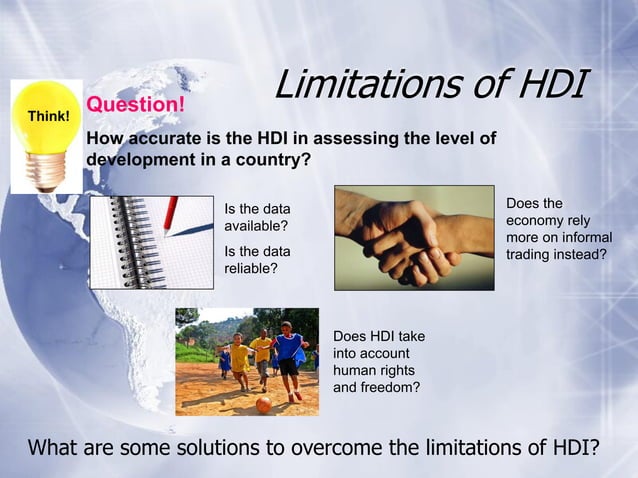 Limitations of HDI

Think!

Question!

How accurate is the HDI in assessing the level of development in a country?

Is the data available?

Is the data reliable?

Does the economy rely more on informal trading instead?

Does HDI take into account human rights and freedom?

What are some solutions to overcome the limitations of HDI?